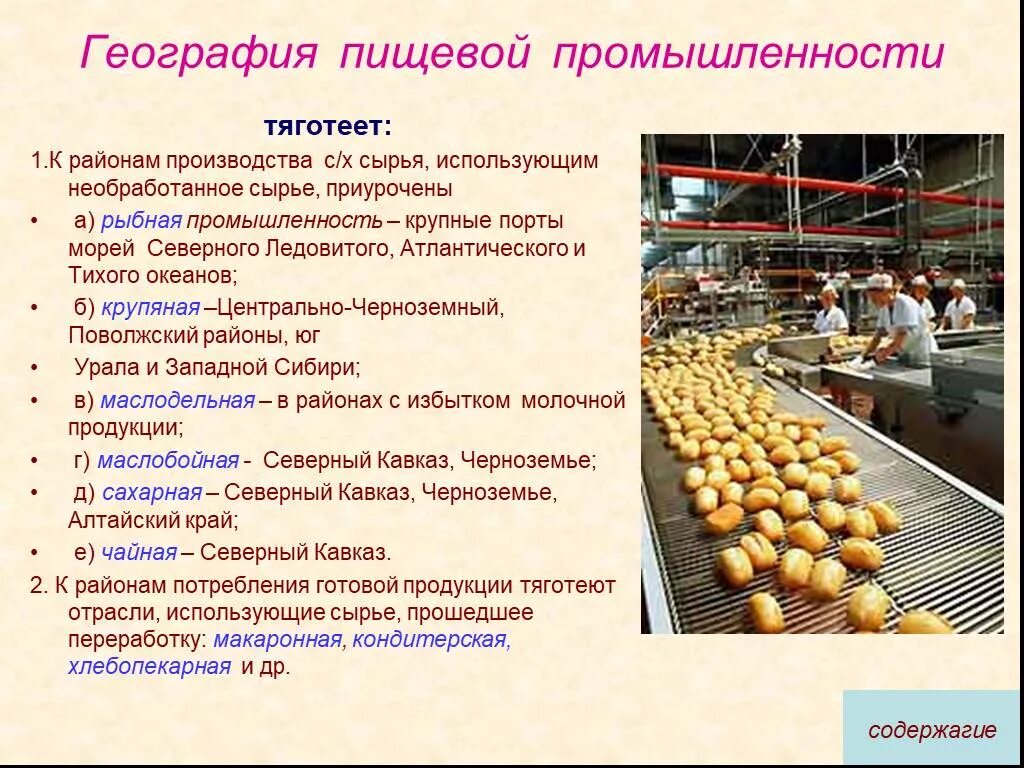 География пищевой промышленности

тяготеет:

1.К районам производства с/х сырья, использующим необработанное сырье, приурочены

• а) рыбная промышленность – крупные порты морей Северного Ледовитого, Атлантического и Тихого океанов;

• б) крупяная –Центрально-Черноземный, Поволжский районы, юг

• Урала и Западной Сибири;

• в) маслодельная – в районах с избытком молочной продукции;

• г) маслобойная - Северный Кавказ, Черноземье;

• д) сахарная – Северный Кавказ, Черноземье, Алтайский край;

• е) чайная – Северный Кавказ.

2. К районам потребления готовой продукции тяготеют отрасли, использующие сырье, прошедшее переработку: макаронная, кондитерская, хлебопекарная и др.

содержагие